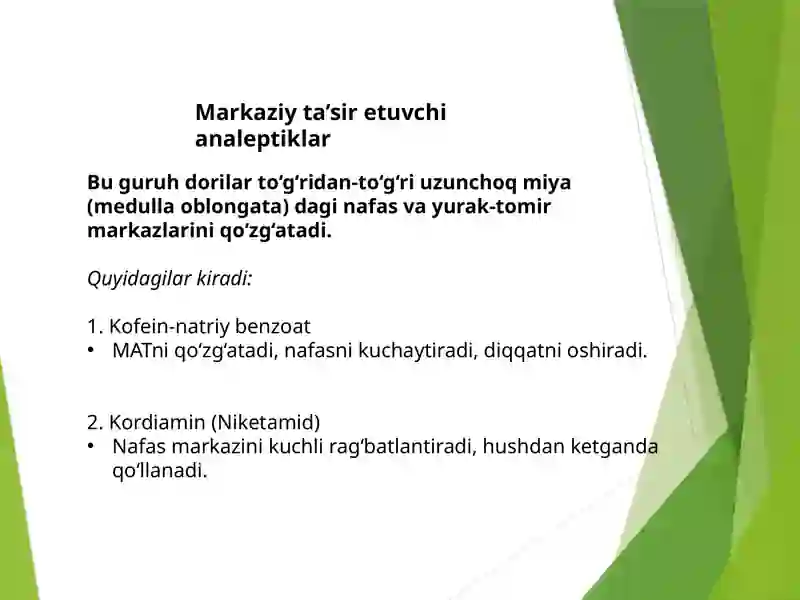 Markaziy ta’sir etuvchi analeptiklar

Bu guruh dorilar to‘g‘ridan-to‘g‘ri uzunchoq miya (medulla oblongata) dagi nafas va yurak-tomir markazlarini qo‘zg‘atadi.

Quyidagilar kiradi:

1. Kofein-natriy benzoat
• MATni qo‘zg‘atadi, nafasni kuchaytiradi, diqqatni oshiradi.

2. Kordiamin (Niketamid)
• Nafas markazini kuchli rag‘batlantiradi, hushdan ketganda qo‘llanadi.